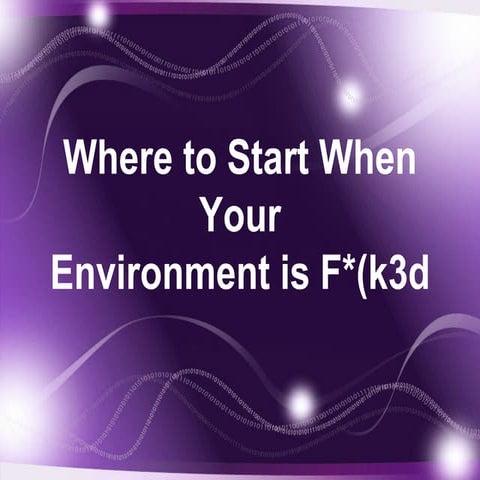 Where to Start When Your Environment is F*(k3d